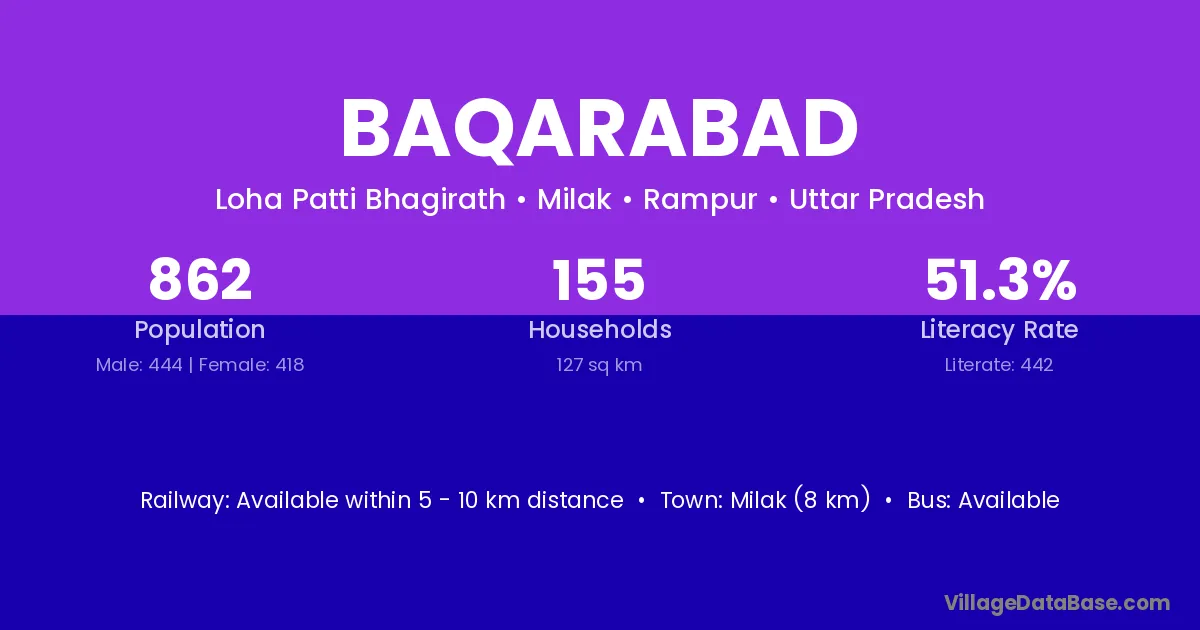 BAQARABAD

Loha Patti Bhagirath • Milak • Rampur • Uttar Pradesh

862
Population
Male: 444 | Female: 418

155
Households
127 sq km

51.3%
Literacy Rate
Literate: 442

Railway: Available within 5 - 10 km distance • Town: Milak (8 km) • Bus: Available

VillageDataBase.com